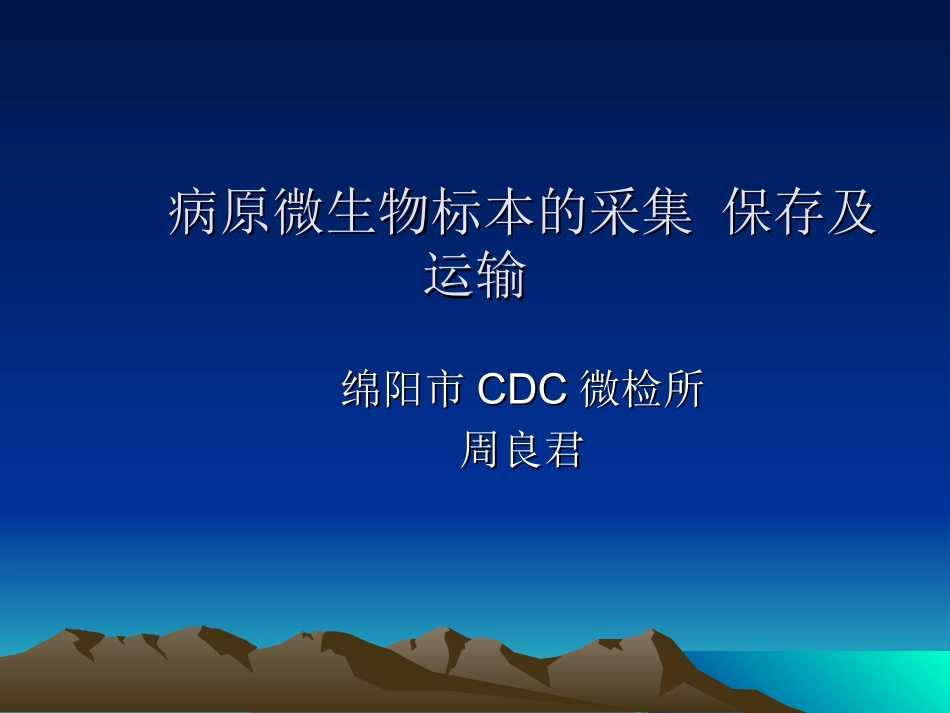 病原微生物标本的采集 保存及运输

绵阳市 CDC 微检所
周良君